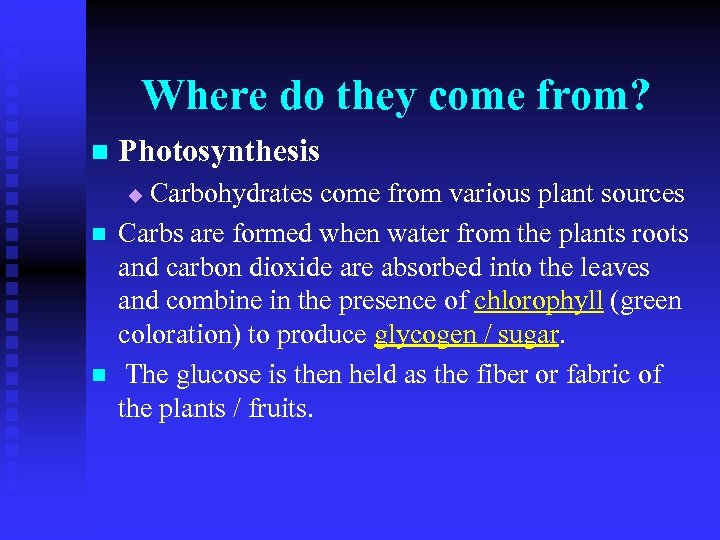 Where do they come from?

Photosynthesis

Carbohydrates come from various plant sources

Carbs are formed when water from the plants roots and carbon dioxide are absorbed into the leaves and combine in the presence of chlorophyll (green coloration) to produce glycogen / sugar.

The glucose is then held as the fiber or fabric of the plants / fruits.